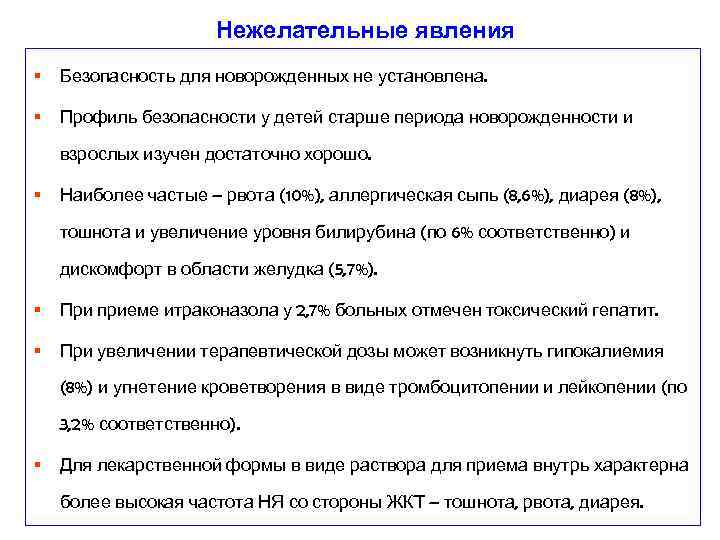 Нежелательные явления

▪ Безопасность для новорожденных не установлена.

▪ Профиль безопасности у детей старше периода новорожденности и взрослых изучен достаточно хорошо.

▪ Наиболее частые – рвота (10%), аллергическая сыпь (8,6%), диарея (8%), тошнота и увеличение уровня билирубина (по 6% соответственно) и дискомфорт в области желудка (5,7%).

▪ При приеме итраконазола у 2,7% больных отмечен токсический гепатит.

▪ При увеличении терапевтической дозы может возникнуть гипокалиемия (8%) и угнетение кроветворения в виде тромбоцитопении и лейкопении (по 3,2% соответственно).

▪ Для лекарственной формы в виде раствора для приема внутрь характерна более высокая частота НЯ со стороны ЖКТ – тошнота, рвота, диарея.